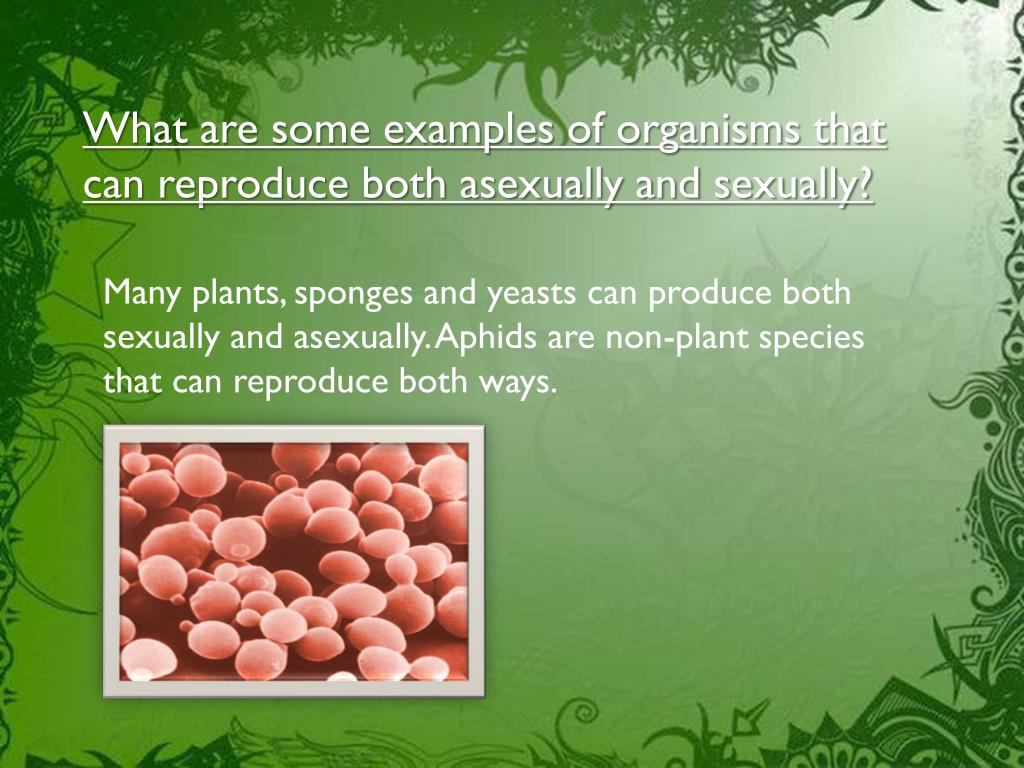 What are some examples of organisms that can reproduce both asexually and sexually?

Many plants, sponges and yeasts can produce both sexually and asexually. Aphids are non-plant species that can reproduce both ways.